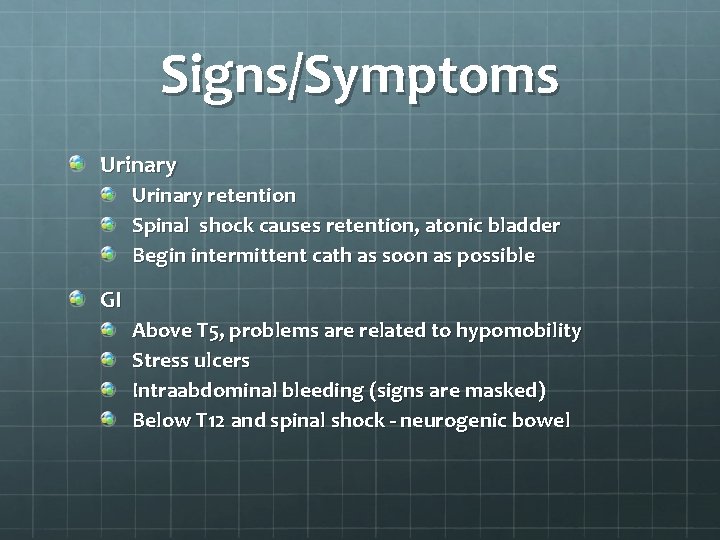 Signs/Symptoms

Urinary
Urinary retention
Spinal shock causes retention, atonic bladder
Begin intermittent cath as soon as possible

GI
Above T5, problems are related to hypomobility
Stress ulcers
Intraabdominal bleeding (signs are masked)
Below T12 and spinal shock - neurogenic bowel